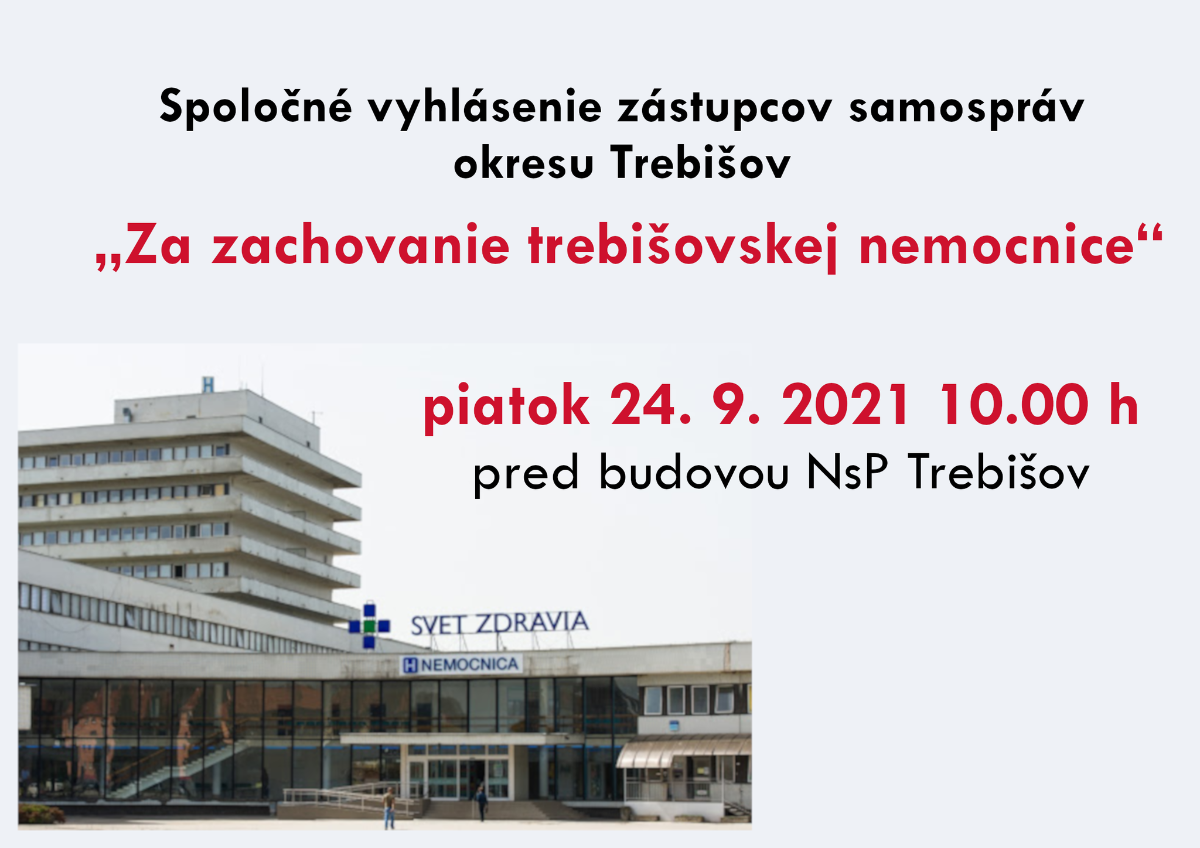 Spoločné vyhlásenie zástupcov samospráv okresu Trebišov

„Za zachovanie trebišovskej nemocnice“

piatok 24. 9. 2021 10.00 h
pred budovou NsP Trebišov

H

SVET ZDRAVIA

H NEMOCNICA